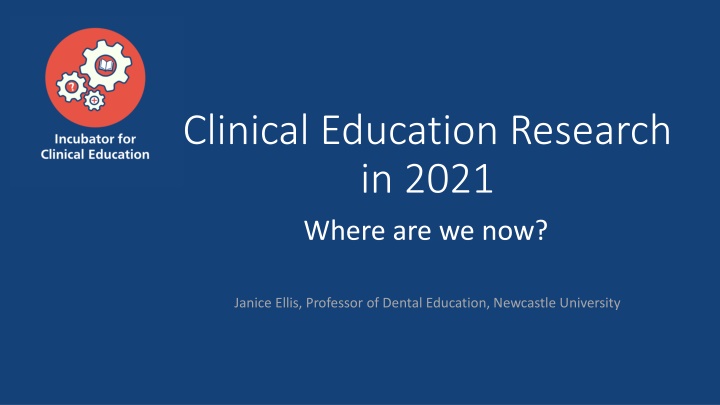 Incubator for Clinical Education

Clinical Education Research in 2021

Where are we now?

Janice Ellis, Professor of Dental Education, Newcastle University